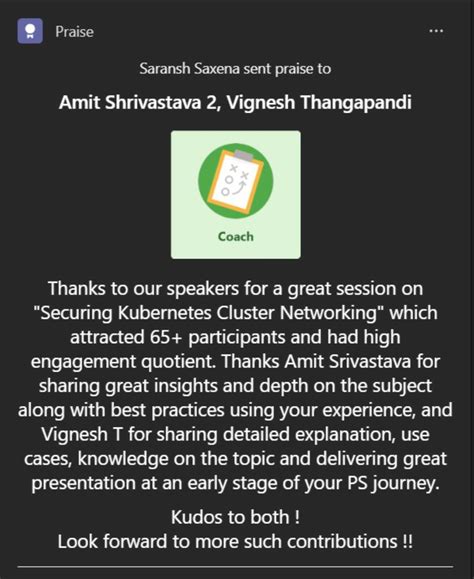 Praise

...

Saransh Saxena sent praise to

Amit Shrivastava 2, Vignesh Thangapandi

Coach

Thanks to our speakers for a great session on "Securing Kubernetes Cluster Networking" which attracted 65+ participants and had high engagement quotient. Thanks Amit Srivastava for sharing great insights and depth on the subject along with best practices using your experience, and Vignesh T for sharing detailed explanation, use cases, knowledge on the topic and delivering great presentation at an early stage of your PS journey.

Kudos to both !
Look forward to more such contributions !!